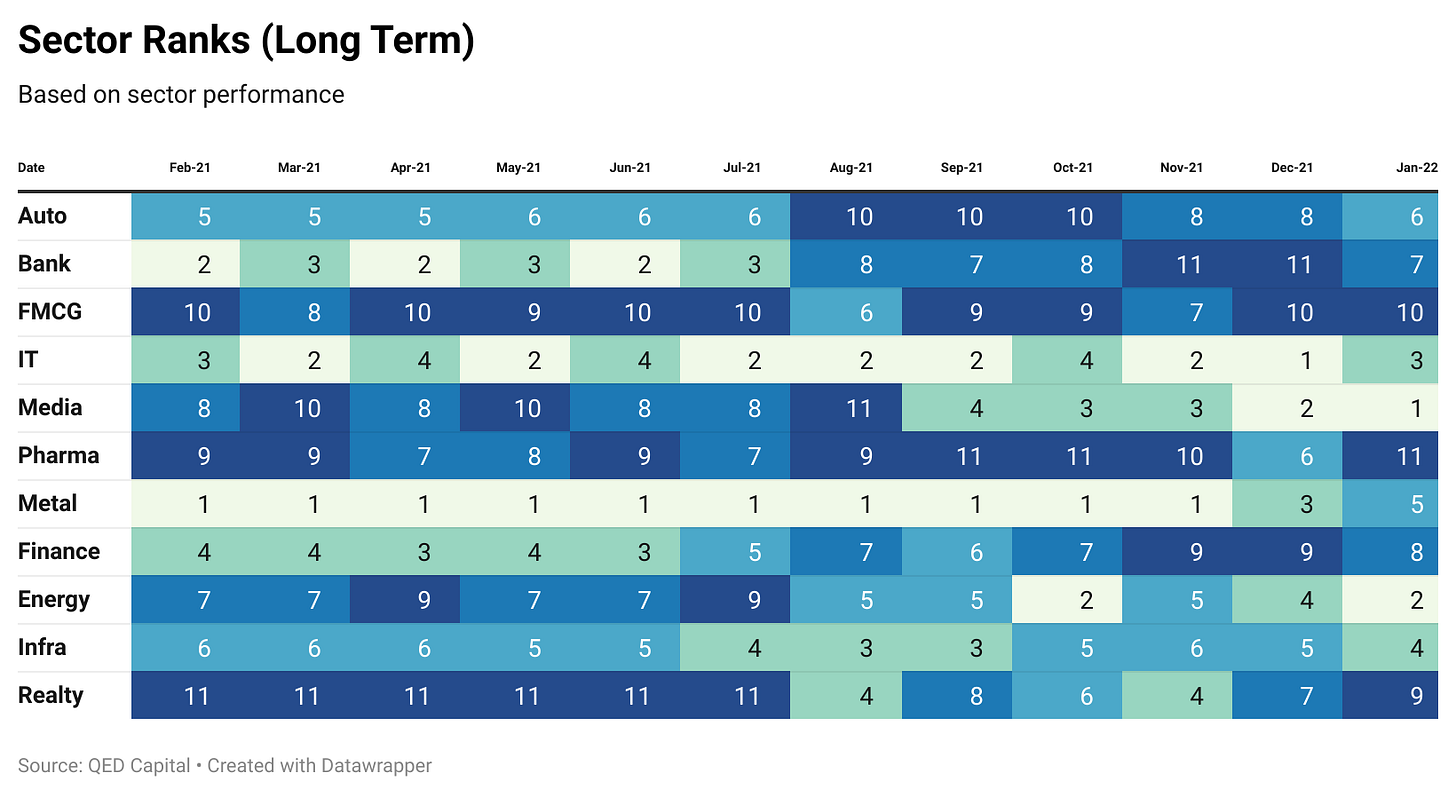 Sector Ranks (Long Term)

Based on sector performance

| Date | Feb-21 | Mar-21 | Apr-21 | May-21 | Jun-21 | Jul-21 | Aug-21 | Sep-21 | Oct-21 | Nov-21 | Dec-21 | Jan-22 |
|---|---|---|---|---|---|---|---|---|---|---|---|---|
| Auto | 5 | 5 | 5 | 6 | 6 | 6 | 10 | 10 | 10 | 8 | 8 | 6 |
| Bank | 2 | 3 | 2 | 3 | 2 | 3 | 8 | 7 | 8 | 11 | 11 | 7 |
| FMCG | 10 | 8 | 10 | 9 | 10 | 10 | 6 | 9 | 9 | 7 | 10 | 10 |
| IT | 3 | 2 | 4 | 2 | 4 | 2 | 2 | 2 | 4 | 2 | 1 | 3 |
| Media | 8 | 10 | 8 | 10 | 8 | 8 | 11 | 4 | 3 | 3 | 2 | 1 |
| Pharma | 9 | 9 | 7 | 8 | 9 | 7 | 9 | 11 | 11 | 10 | 6 | 11 |
| Metal | 1 | 1 | 1 | 1 | 1 | 1 | 1 | 1 | 1 | 1 | 3 | 5 |
| Finance | 4 | 4 | 3 | 4 | 3 | 5 | 7 | 6 | 7 | 9 | 9 | 8 |
| Energy | 7 | 7 | 9 | 7 | 7 | 9 | 5 | 5 | 2 | 5 | 4 | 2 |
| Infra | 6 | 6 | 6 | 5 | 5 | 4 | 3 | 3 | 5 | 6 | 5 | 4 |
| Realty | 11 | 11 | 11 | 11 | 11 | 11 | 4 | 8 | 6 | 4 | 7 | 9 |

Source: QED Capital • Created with Datawrapper